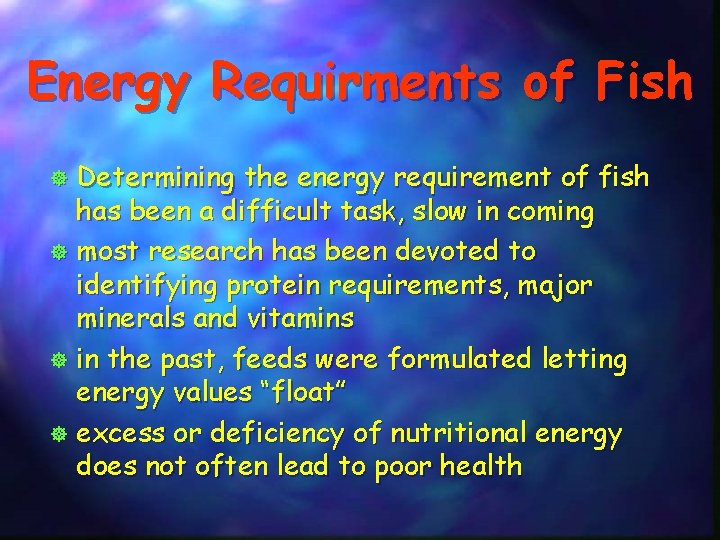 Energy Requirments of Fish

Determining the energy requirement of fish has been a difficult task, slow in coming

most research has been devoted to identifying protein requirements, major minerals and vitamins

in the past, feeds were formulated letting energy values “float”

excess or deficiency of nutritional energy does not often lead to poor health